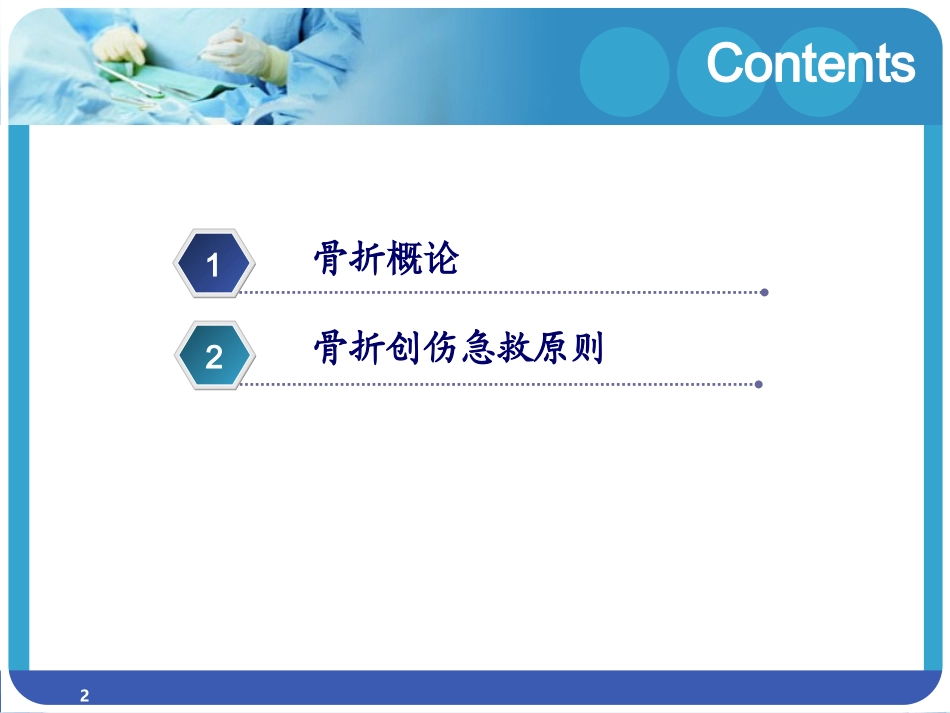 Contents

1 骨折概论

2 骨折创伤急救原则

2